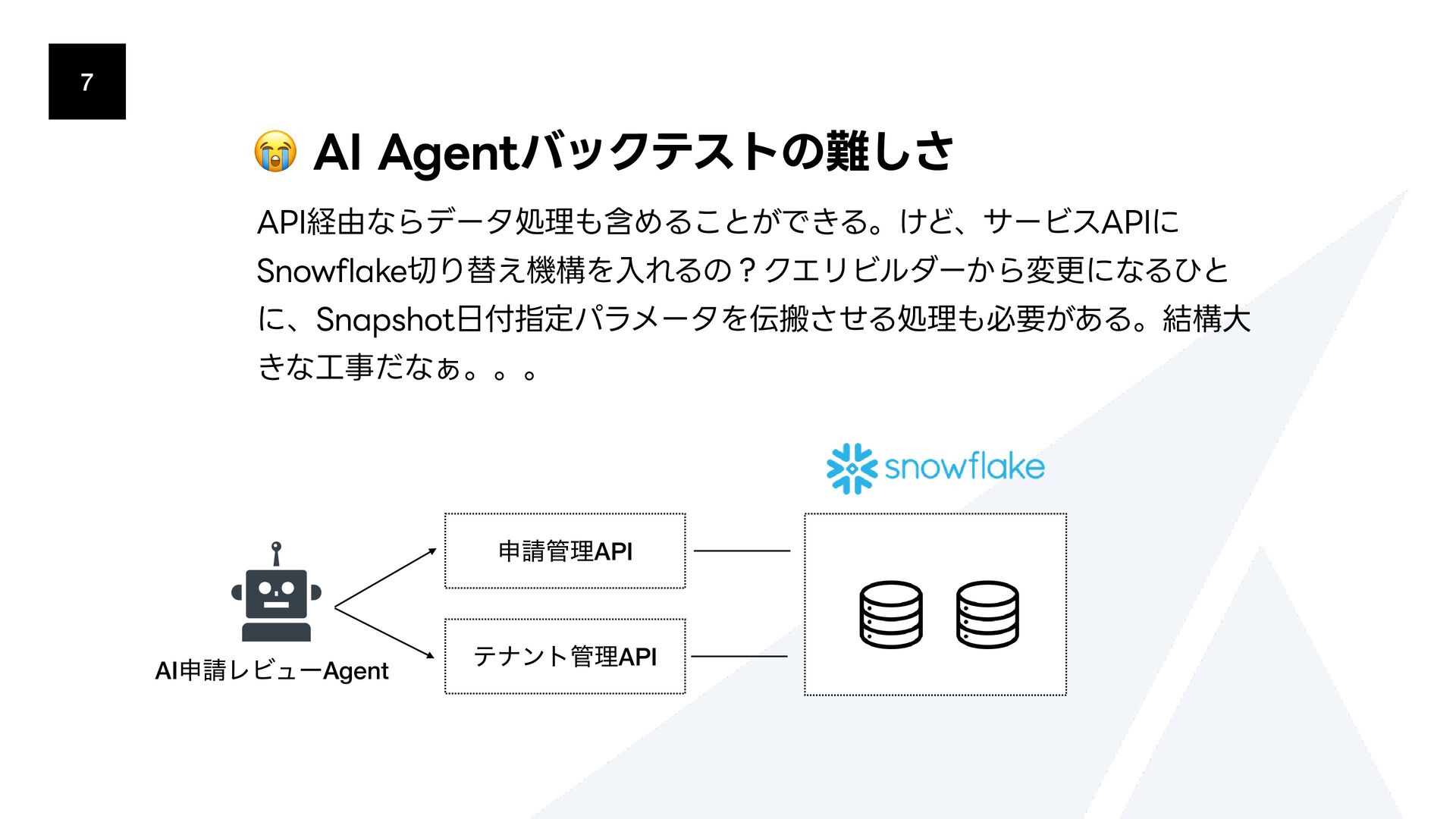 7

😭 AI Agentバックテストの難しさ

API経由ならデータ処理も含めることができる。けど、サービスAPIにSnowflake切り替え機構を入れるの？クエリビルダーから変更になるひとに、Snapshot日付指定パラメータを伝搬させる処理も必要がある。結構大きな工事だなぁ。。。

snowflake

申請管理API

テナント管理API

AI申請レビューAgent